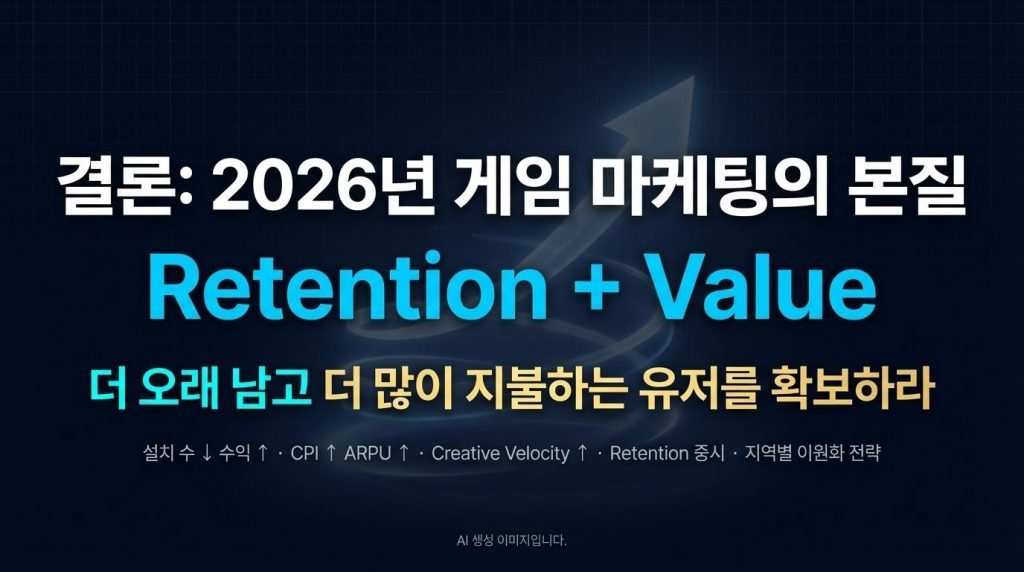 결론: 2026년 게임 마케팅의 본질

Retention + Value

더 오래 남고 더 많이 지불하는 유저를 확보하라

설치 수 ↓ 수익 ↑ · CPI ↑ ARPU ↑ · Creative Velocity ↑ · Retention 중시 · 지역별 이원화 전략

AI 생성 이미지입니다.